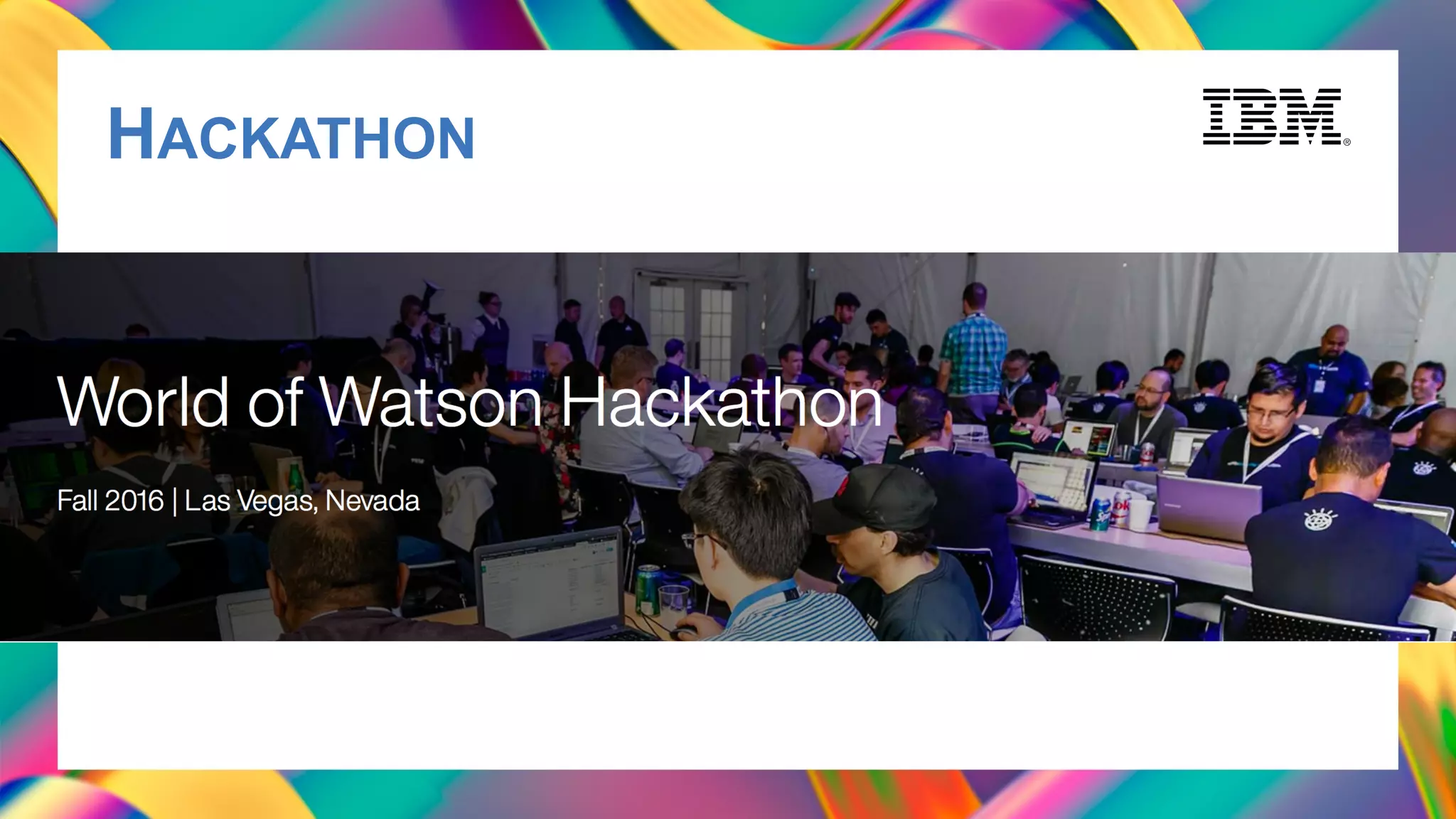 HACKATHON

IBM®

World of Watson Hackathon

Fall 2016 | Las Vegas, Nevada